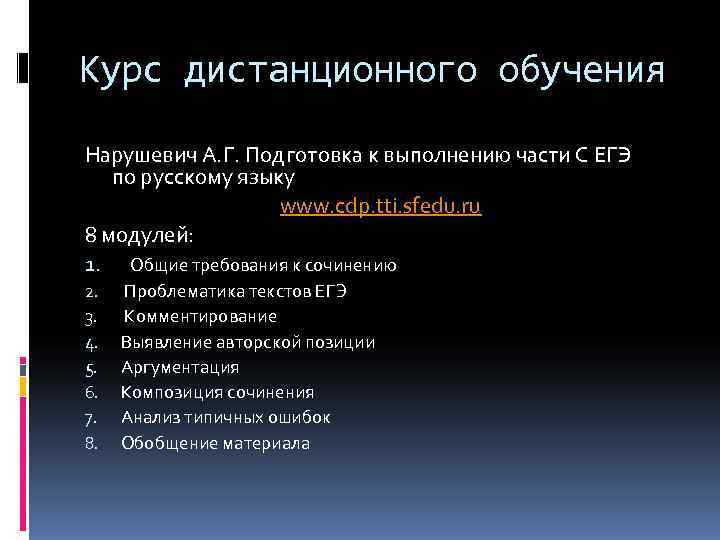 Курс дистанционного обучения

Нарушевич А.Г. Подготовка к выполнению части С ЕГЭ по русскому языку

www.cdp.tti.sfedu.ru

8 модулей:

1. Общие требования к сочинению
2. Проблематика текстов ЕГЭ
3. Комментирование
4. Выявление авторской позиции
5. Аргументация
6. Композиция сочинения
7. Анализ типичных ошибок
8. Обобщение материала